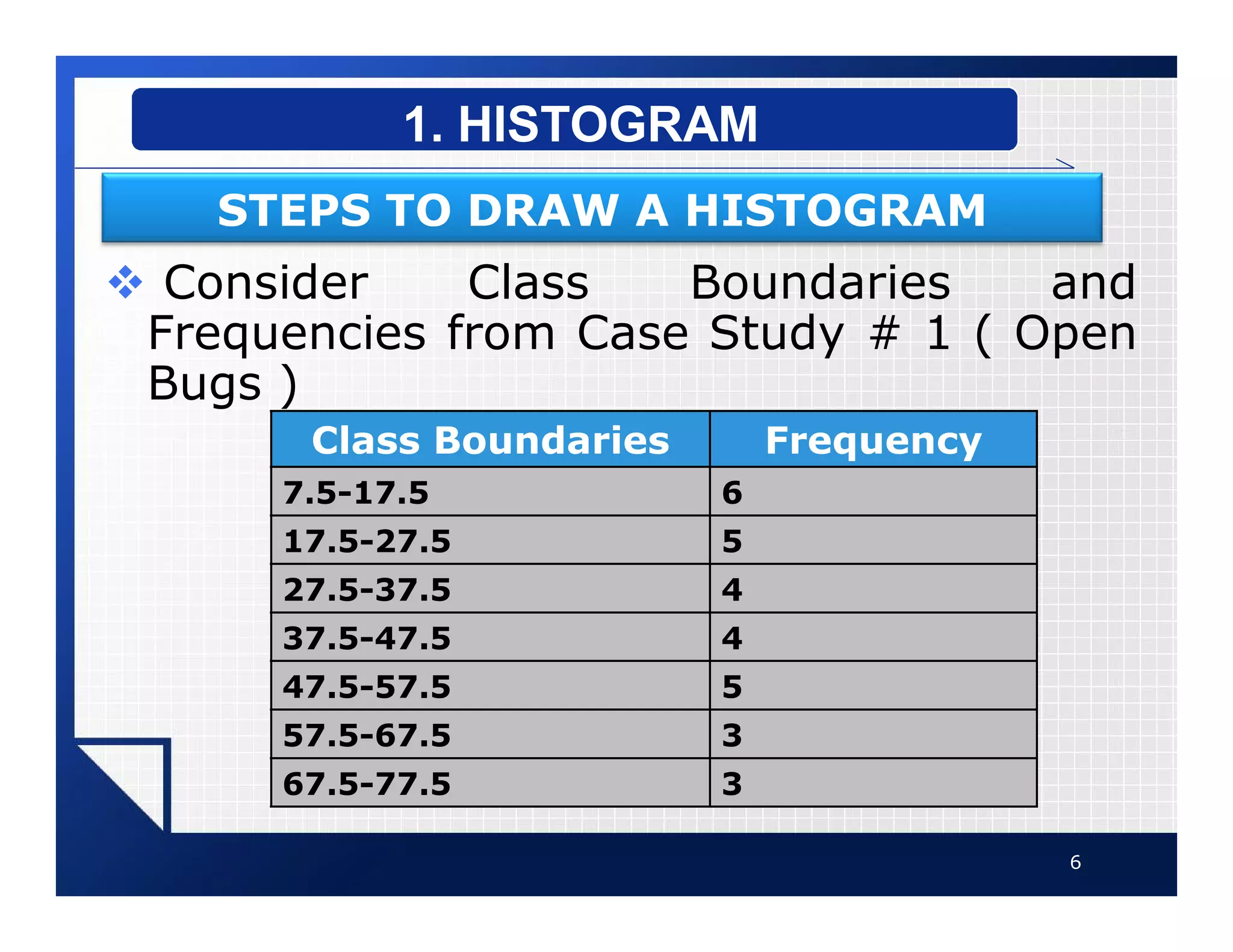 1. HISTOGRAM

STEPS TO DRAW A HISTOGRAM

❖ Consider Class Boundaries and Frequencies from Case Study # 1 ( Open Bugs )

| Class Boundaries | Frequency |
|---|---|
| 7.5-17.5 | 6 |
| 17.5-27.5 | 5 |
| 27.5-37.5 | 4 |
| 37.5-47.5 | 4 |
| 47.5-57.5 | 5 |
| 57.5-67.5 | 3 |
| 67.5-77.5 | 3 |

6